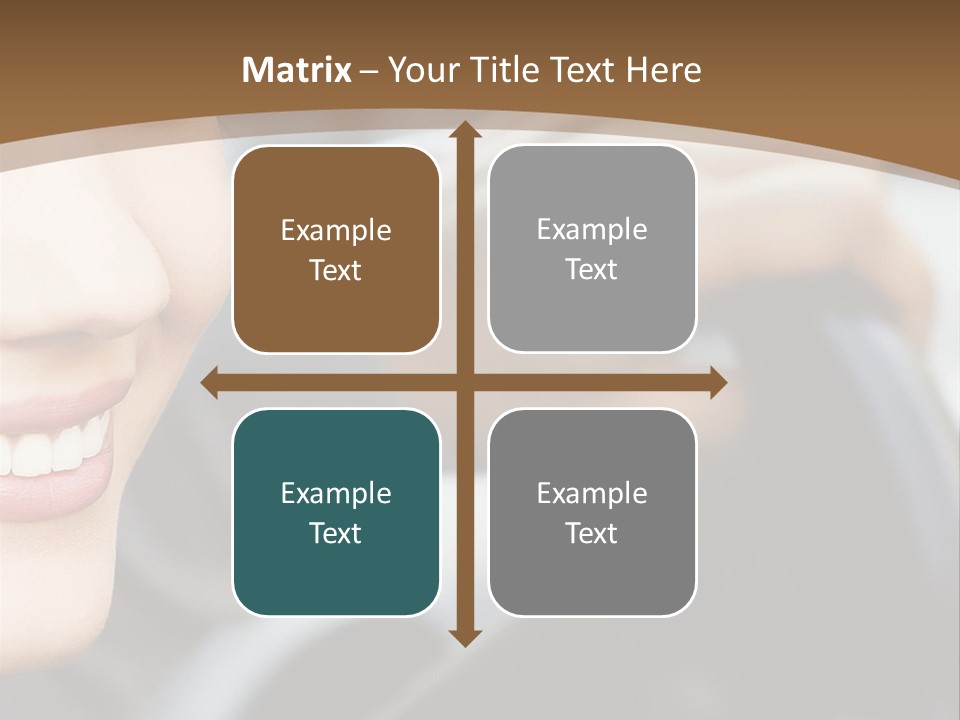 Matrix – Your Title Text Here

Example Text

Example Text

Example Text

Example Text